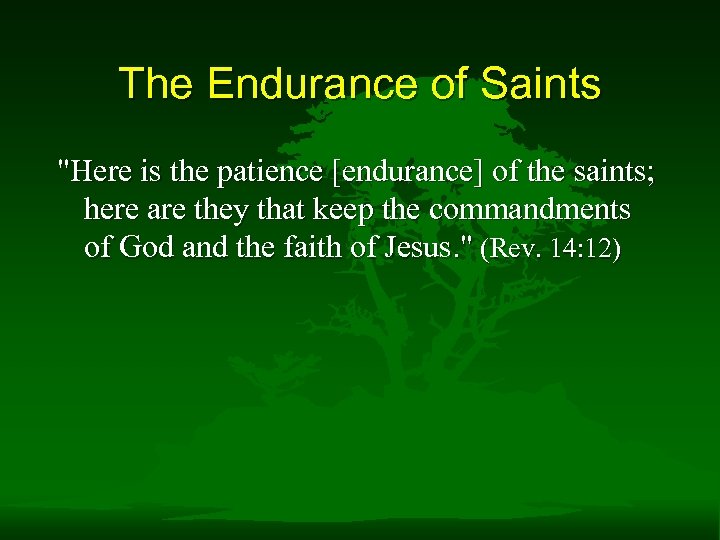 The Endurance of Saints

"Here is the patience [endurance] of the saints; here are they that keep the commandments of God and the faith of Jesus." (Rev. 14:12)